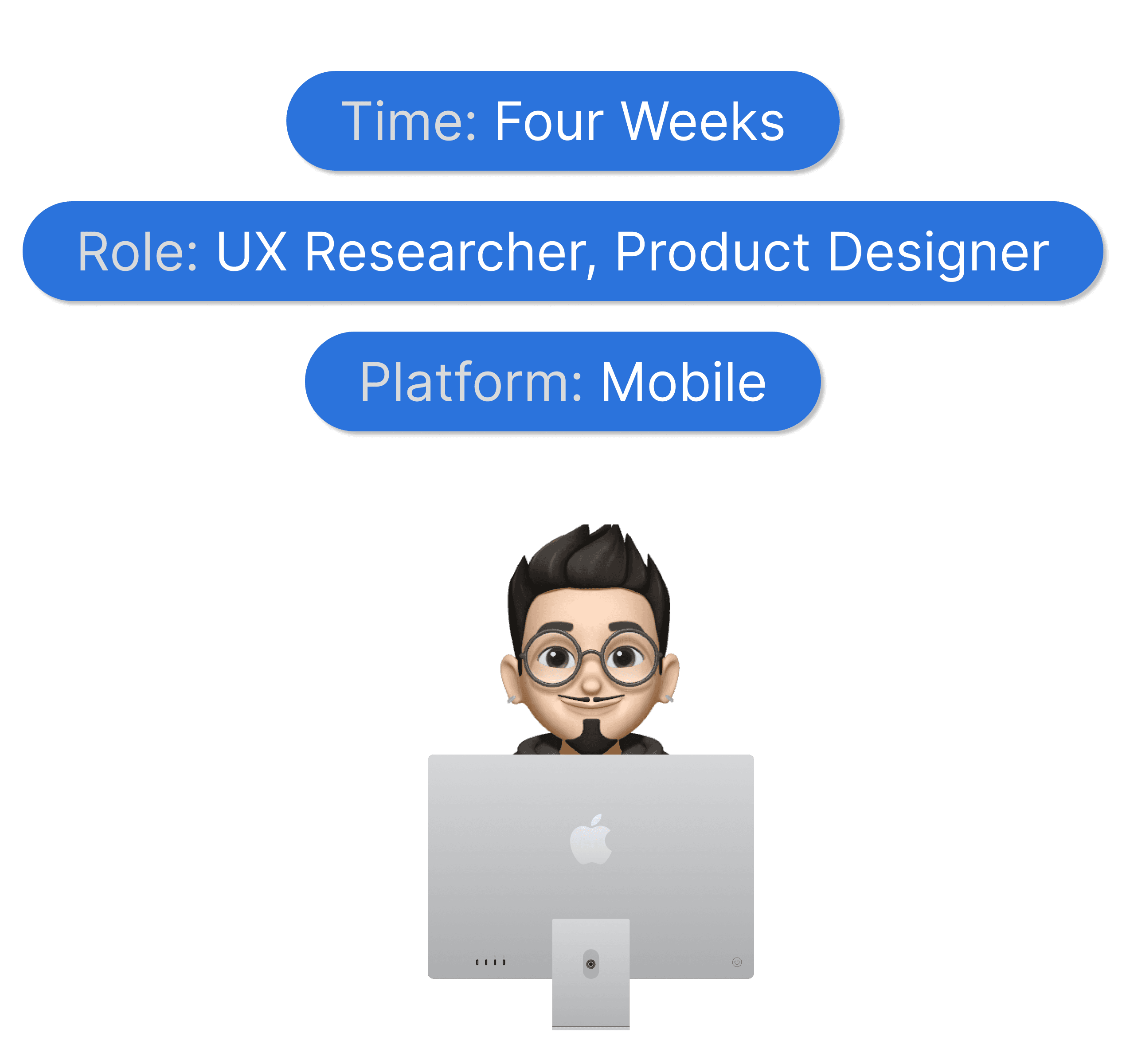 Time: Four Weeks

Role: UX Researcher, Product Designer

Platform: Mobile